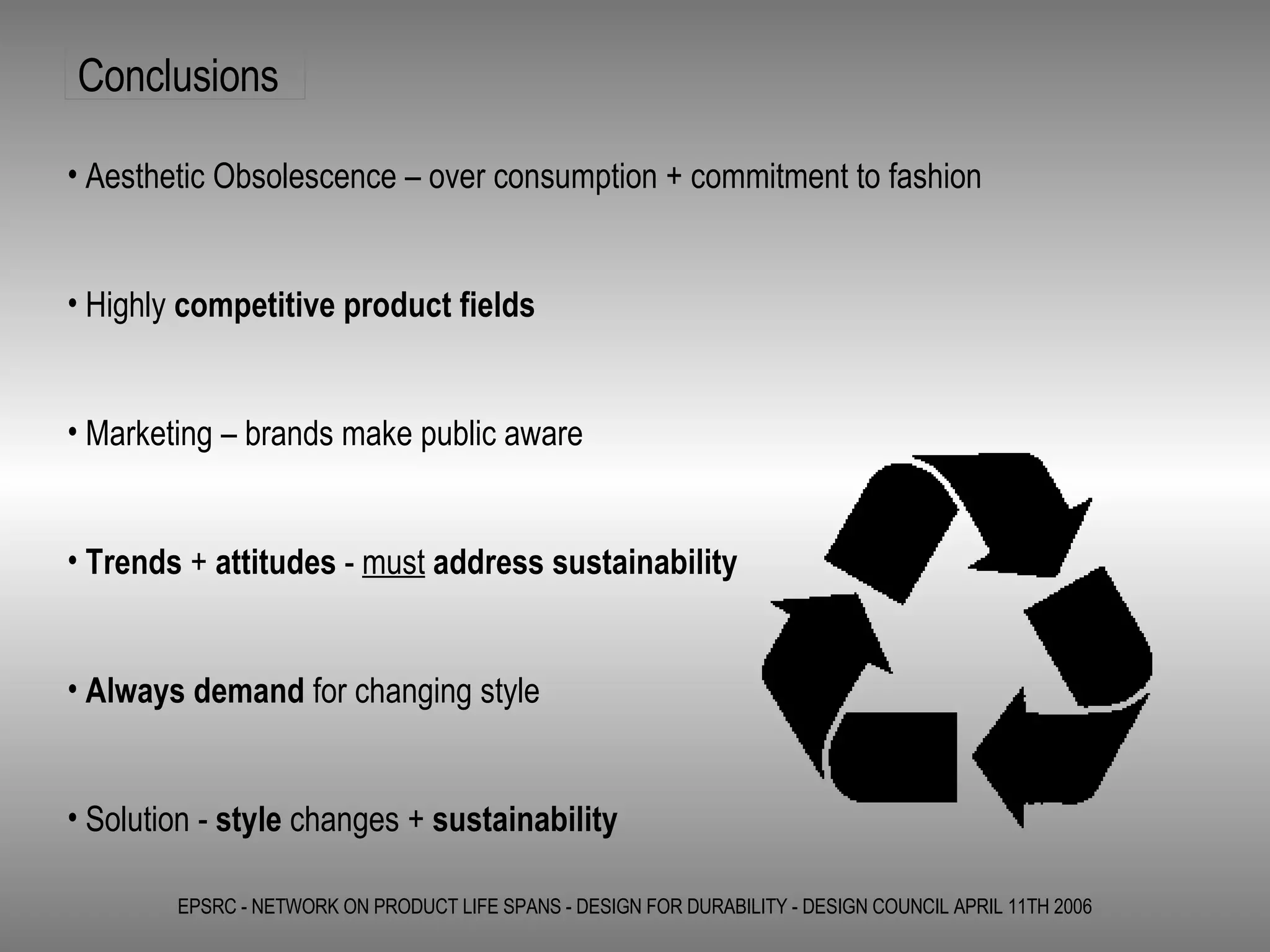 Conclusions

• Aesthetic Obsolescence – over consumption + commitment to fashion

• Highly competitive product fields

• Marketing – brands make public aware

• Trends + attitudes - must address sustainability

• Always demand for changing style

• Solution - style changes + sustainability

EPSRC - NETWORK ON PRODUCT LIFE SPANS - DESIGN FOR DURABILITY - DESIGN COUNCIL APRIL 11TH 2006